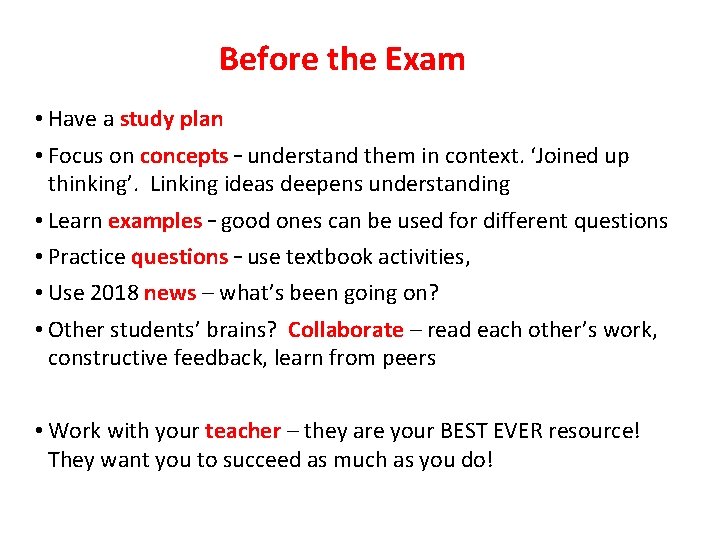 Before the Exam

• Have a study plan

• Focus on concepts – understand them in context. ‘Joined up thinking’. Linking ideas deepens understanding

• Learn examples – good ones can be used for different questions

• Practice questions – use textbook activities,

• Use 2018 news – what’s been going on?

• Other students’ brains? Collaborate – read each other’s work, constructive feedback, learn from peers

• Work with your teacher – they are your BEST EVER resource! They want you to succeed as much as you do!